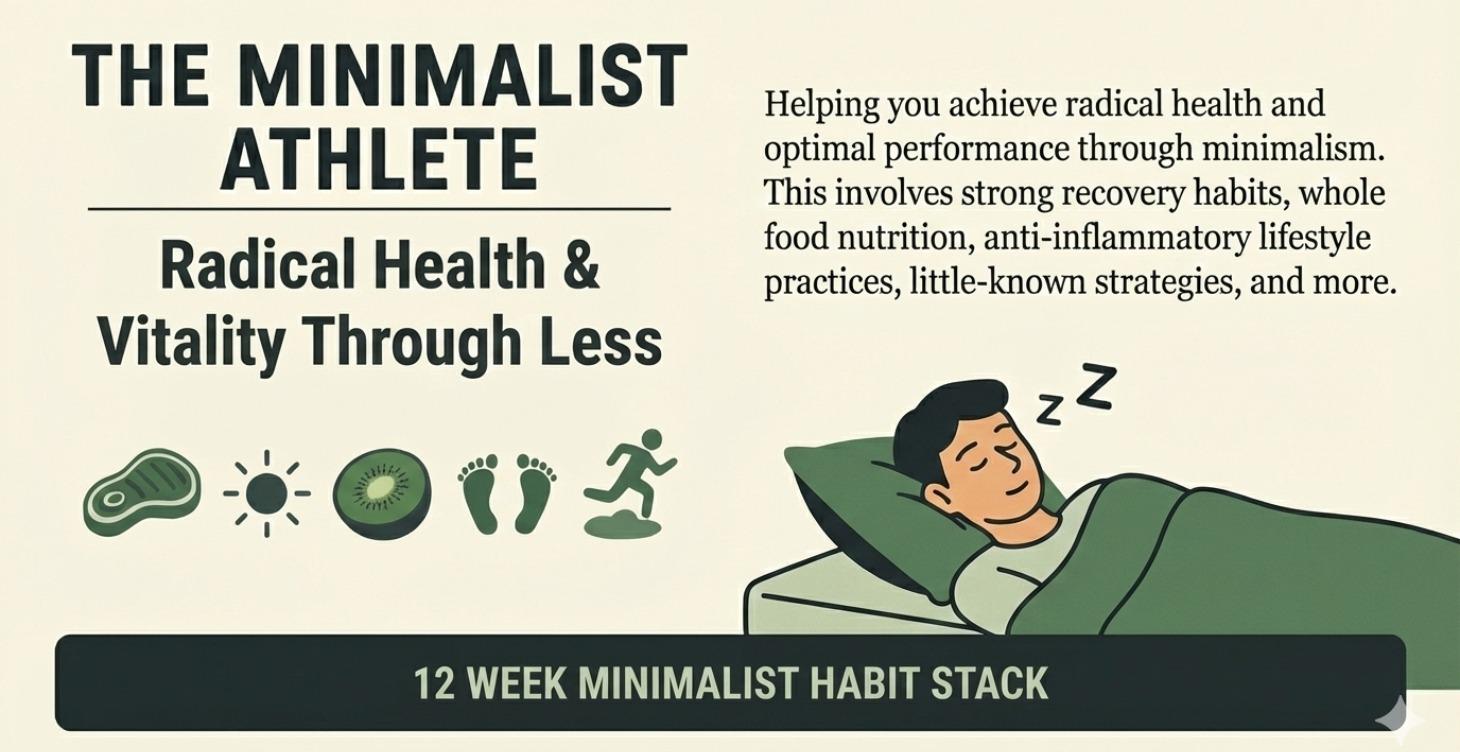 THE MINIMALIST ATHLETE

Radical Health & Vitality Through Less

Helping you achieve radical health and optimal performance through minimalism. This involves strong recovery habits, whole food nutrition, anti-inflammatory lifestyle practices, little-known strategies, and more.

z Z

12 WEEK MINIMALIST HABIT STACK